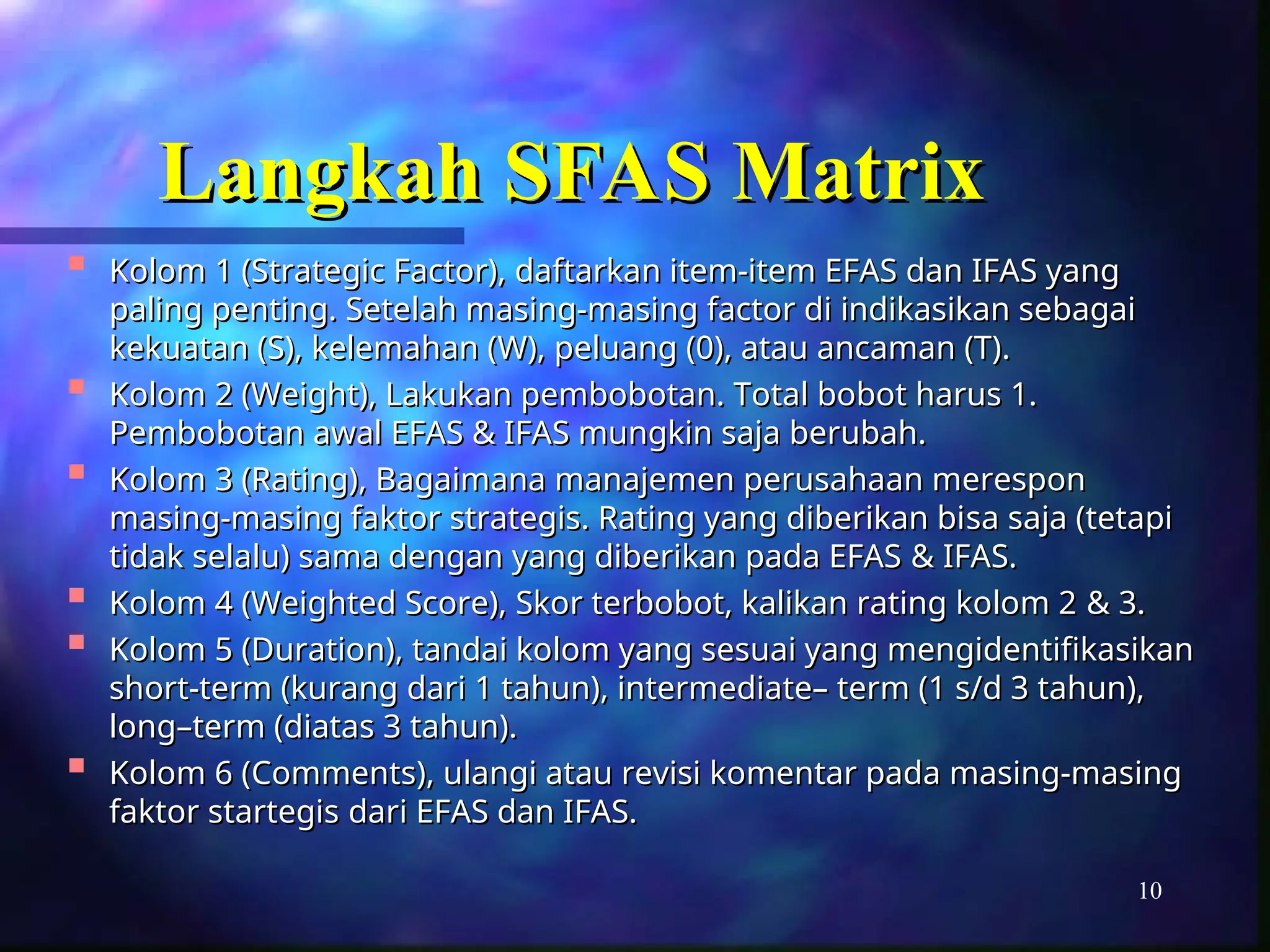 Langkah SFAS Matrix

Kolom 1 (Strategic Factor), daftarkan item-item EFAS dan IFAS yang paling penting. Setelah masing-masing factor di indikasikan sebagai kekuatan (S), kelemahan (W), peluang (0), atau ancaman (T).

Kolom 2 (Weight), Lakukan pembobotan. Total bobot harus 1. Pembobotan awal EFAS & IFAS mungkin saja berubah.

Kolom 3 (Rating), Bagaimana manajemen perusahaan merespon masing-masing faktor strategis. Rating yang diberikan bisa saja (tetapi tidak selalu) sama dengan yang diberikan pada EFAS & IFAS.

Kolom 4 (Weighted Score), Skor terbobot, kalikan rating kolom 2 & 3.

Kolom 5 (Duration), tandai kolom yang sesuai yang mengidentifikasikan short-term (kurang dari 1 tahun), intermediate– term (1 s/d 3 tahun), long–term (diatas 3 tahun).

Kolom 6 (Comments), ulangi atau revisi komentar pada masing-masing faktor startegis dari EFAS dan IFAS.

10